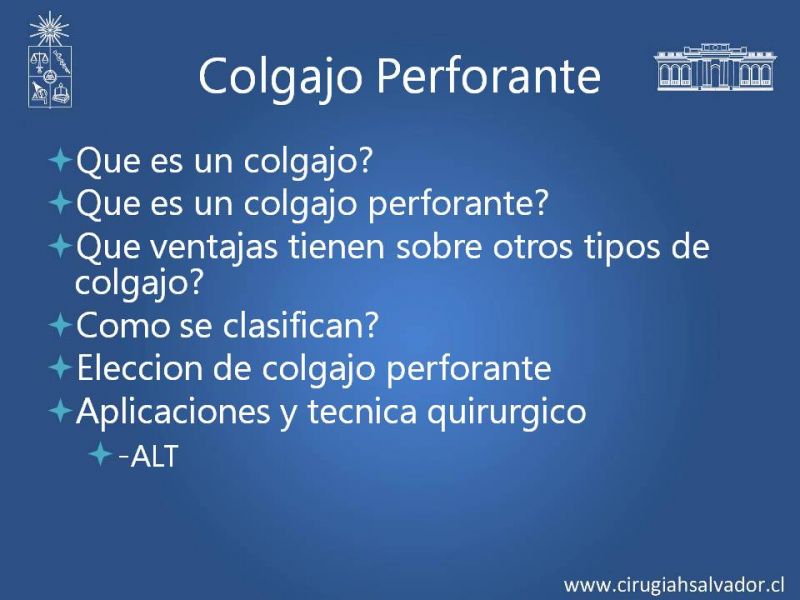 Colgajo Perforante

Que es un colgajo?
Que es un colgajo perforante?
Que ventajas tienen sobre otros tipos de colgajo?
Como se clasifican?
Eleccion de colgajo perforante
Aplicaciones y tecnica quirurgico
-ALT

www.cirugiahsalvador.cl